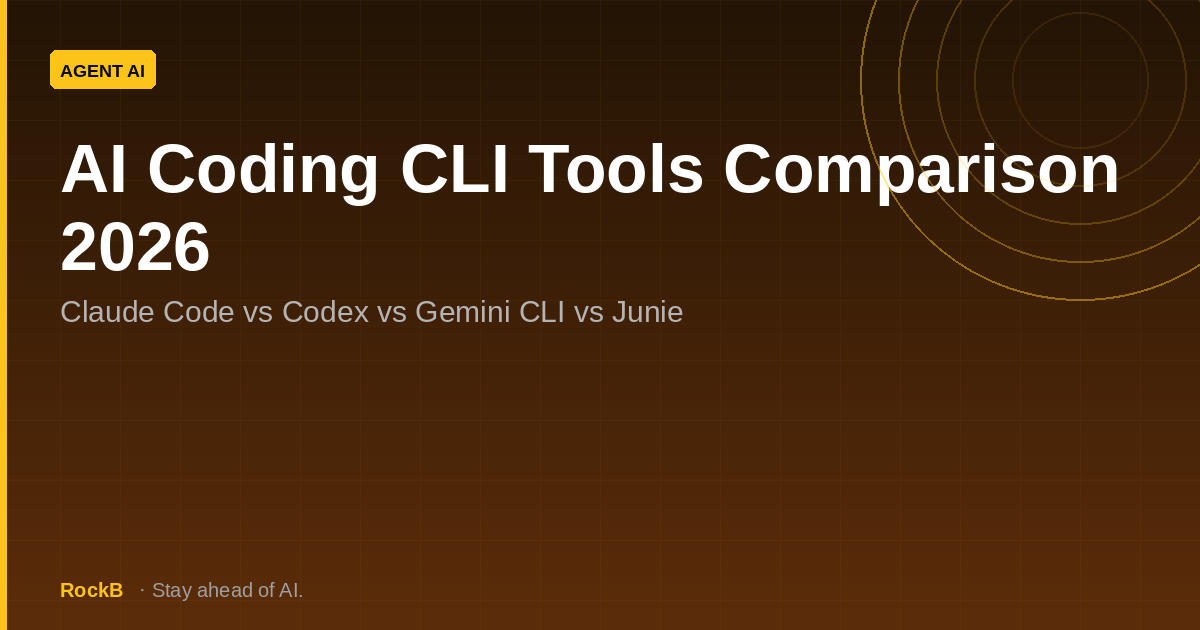 AGENT AI

AI Coding CLI Tools Comparison 2026

Claude Code vs Codex vs Gemini CLI vs Junie

RockB · Stay ahead of AI.